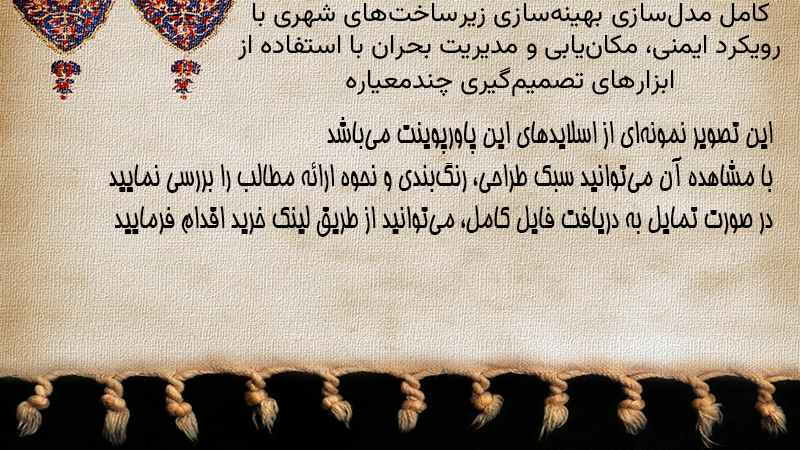 کامل مدل‌سازی بهینه‌سازی زیرساخت‌های شهری با رویکرد ایمنی، مکان‌یابی و مدیریت بحران با استفاده از ابزارهای تصمیم‌گیری چندمعیاره

این تصویر نمونه‌ای از اسلایدهای این پاورپوینت می‌باشد
با مشاهده آن می‌توانید سبک طراحی، رنگ‌بندی و نحوه ارائه مطالب را بررسی نمایید
در صورت تمایل به دریافت فایل کامل، می‌توانید از طریق لینک خرید اقدام فرمایید